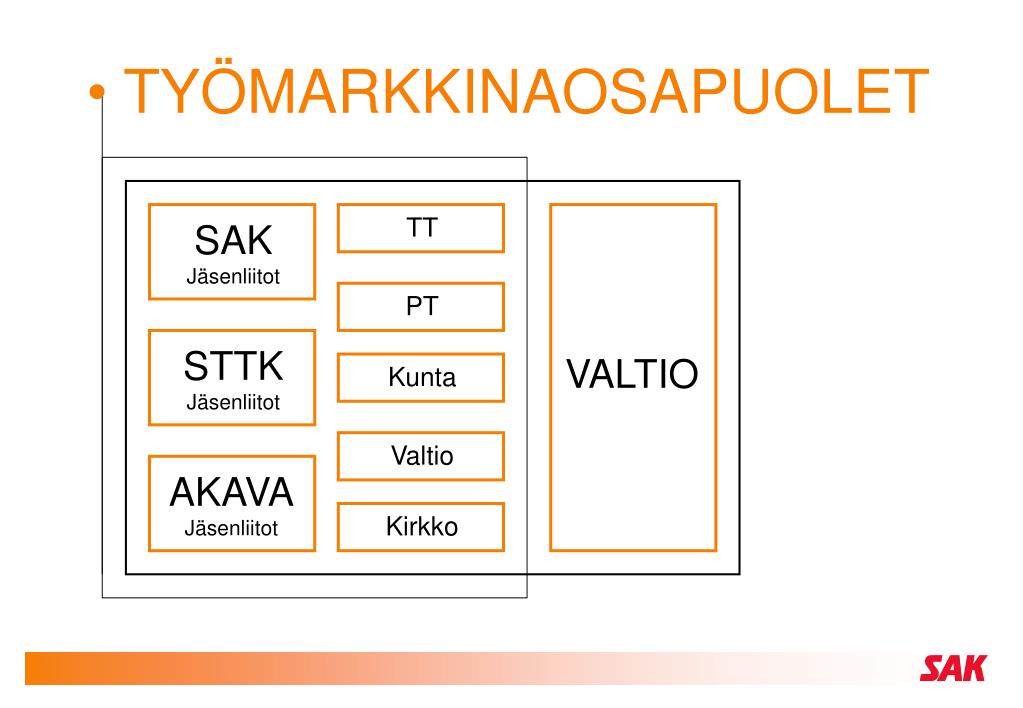 • TYÖMARKKINAOSAPUOLET

SAK
Jäsenliitot

STTK
Jäsenliitot

AKAVA
Jäsenliitot

TT

PT

Kunta

Valtio

Kirkko

VALTIO

SAK